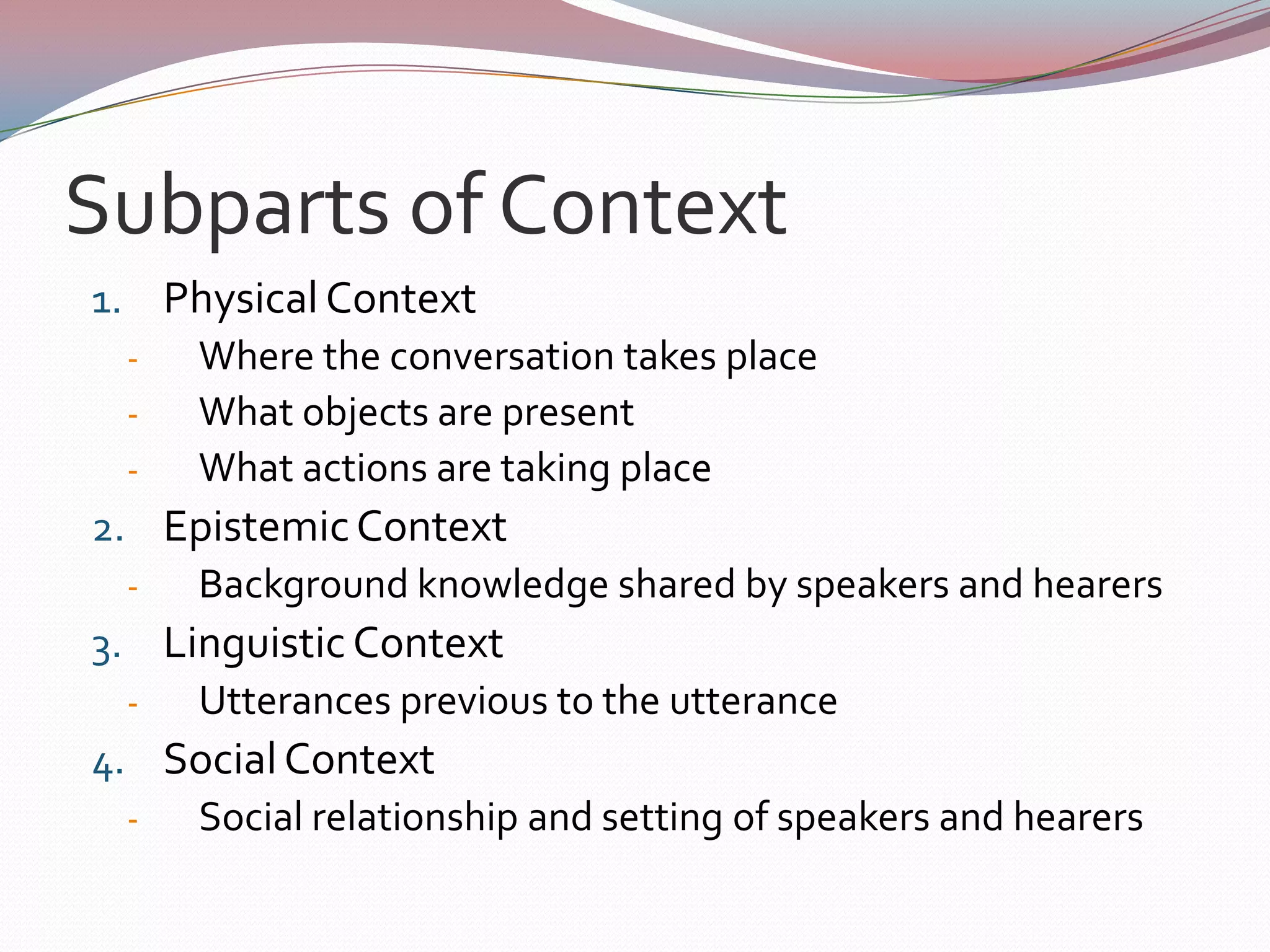 Subparts of Context

1. Physical Context
- Where the conversation takes place
- What objects are present
- What actions are taking place
2. Epistemic Context
- Background knowledge shared by speakers and hearers
3. Linguistic Context
- Utterances previous to the utterance
4. Social Context
- Social relationship and setting of speakers and hearers